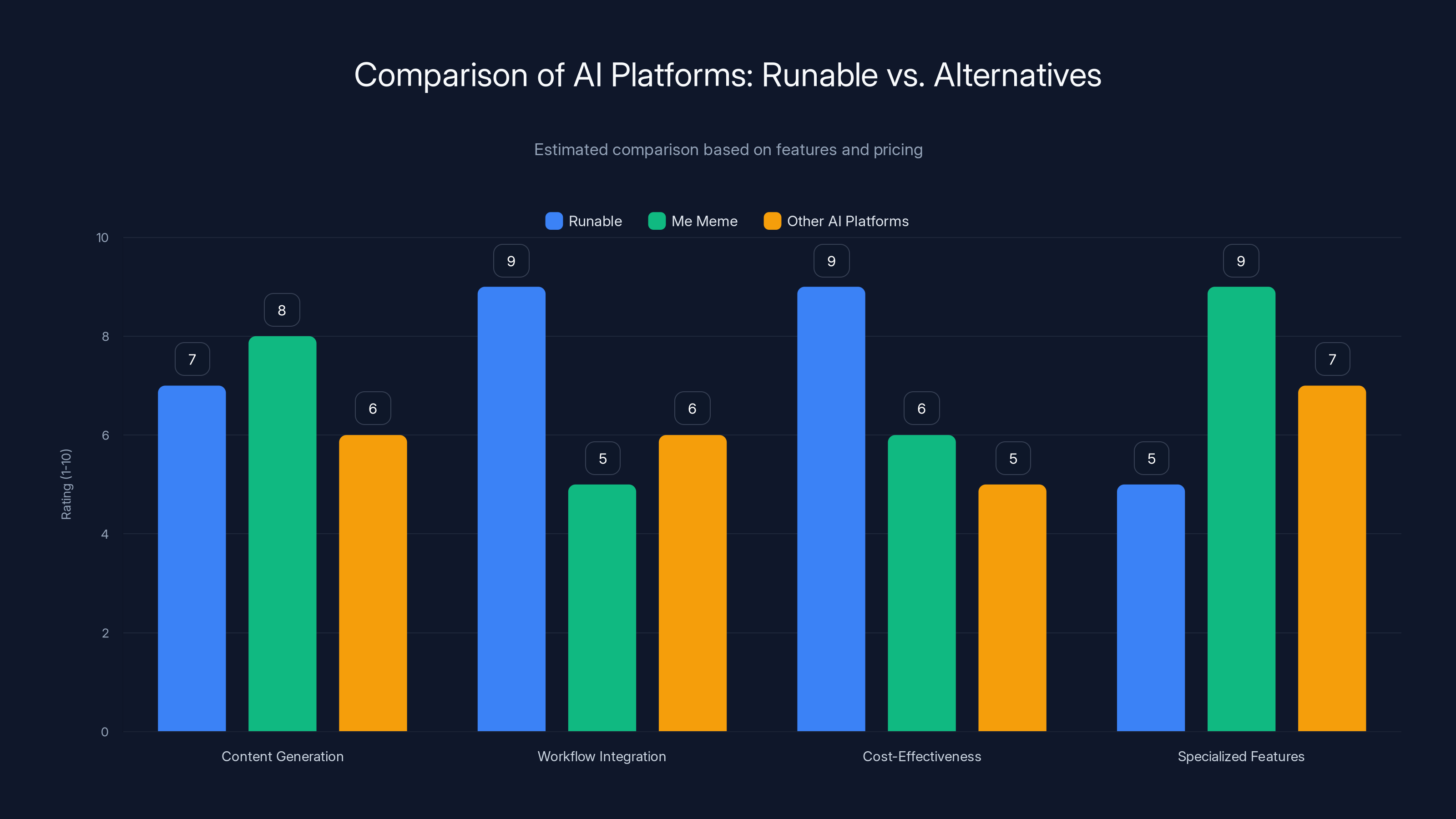 Comparison of AI Platforms: Runable vs. Alternatives

Estimated comparison based on features and pricing

Runable  Me Meme  Other AI Platforms

Rating (1-10)

10
8
6
4
2
0

7 8 6
9 5 6
9 6 5
5 9 7

Content Generation
Workflow Integration
Cost-Effectiveness
Specialized Features